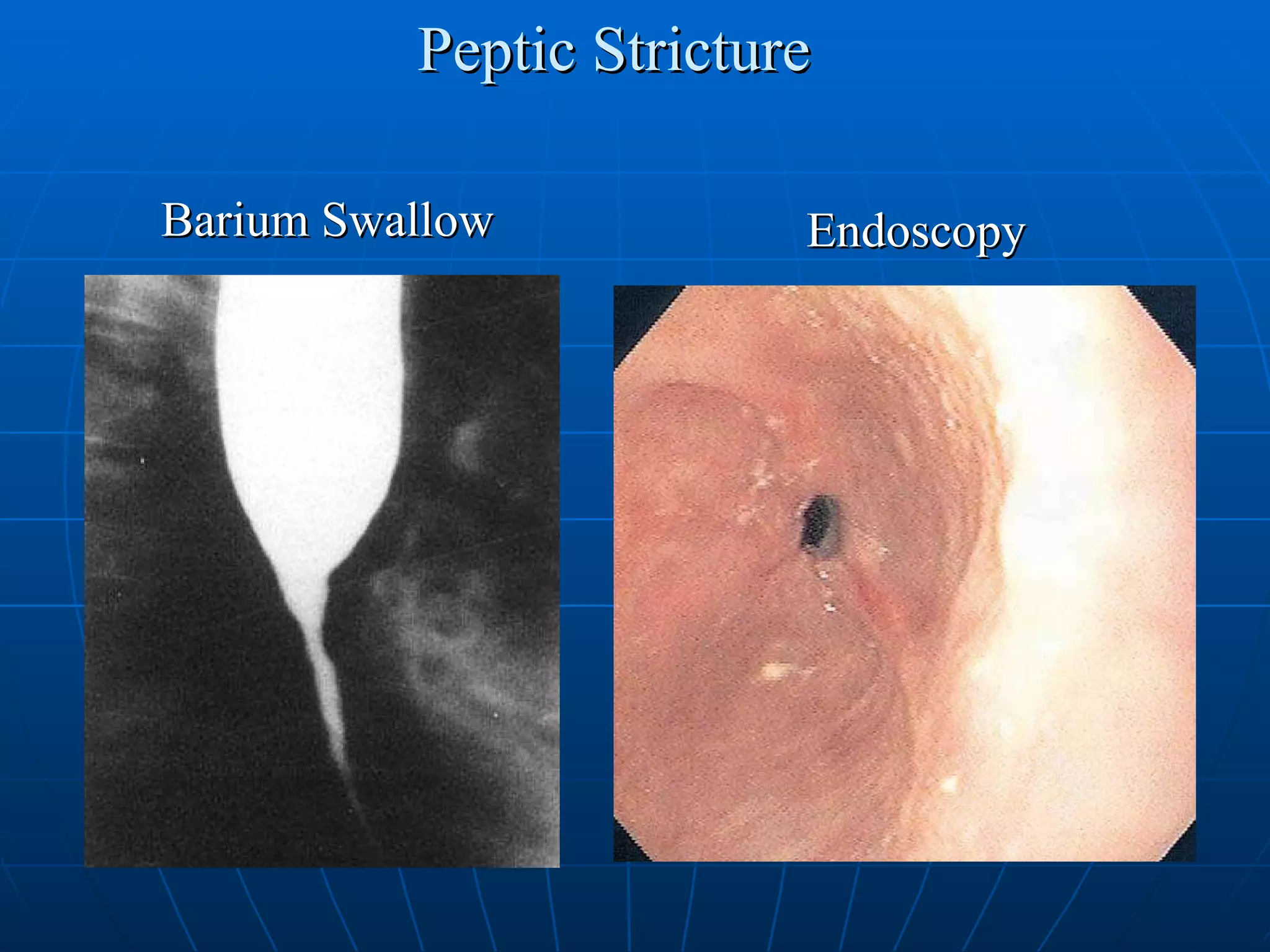 Peptic Stricture

Barium Swallow

Endoscopy